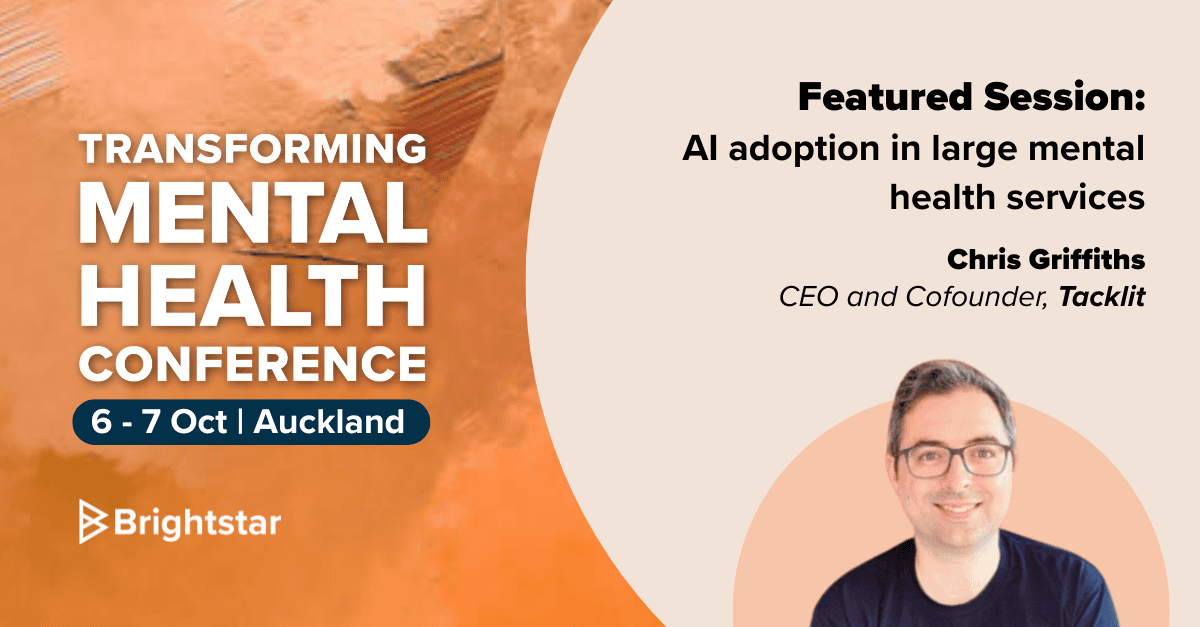 TRANSFORMING
MENTAL
HEALTH
CONFERENCE
6 - 7 Oct | Auckland

Brightstar

Featured Session:
AI adoption in large mental health services

Chris Griffiths
CEO and Cofounder, Tacklit